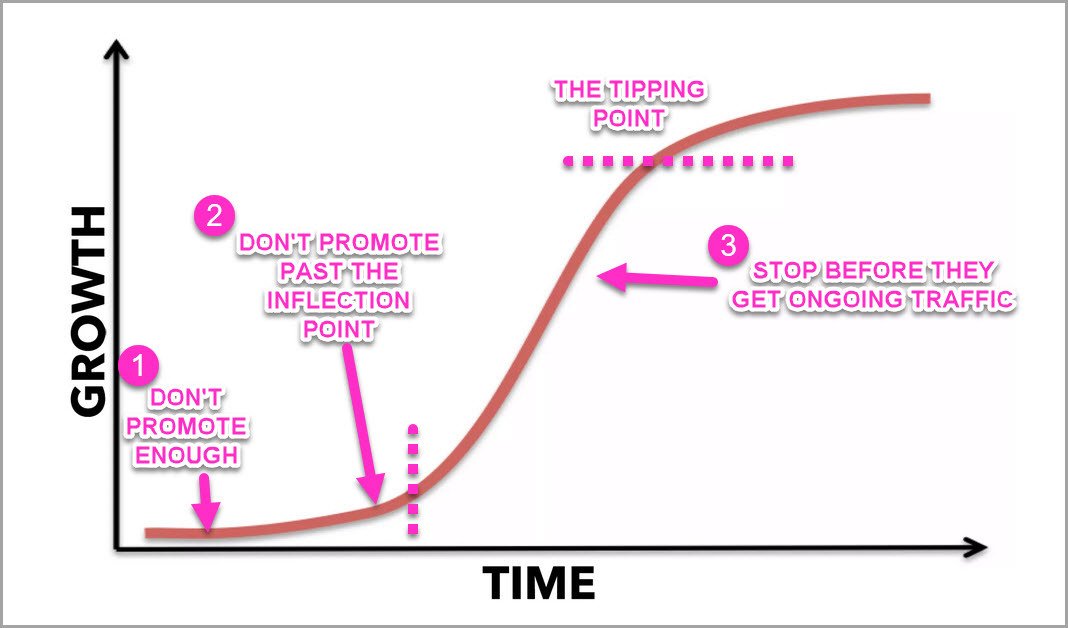 GROWTH

THE TIPPING POINT

2
DON'T PROMOTE PAST THE INFLECTION POINT

3
STOP BEFORE THEY GET ONGOING TRAFFIC

1
DON'T PROMOTE ENOUGH

TIME